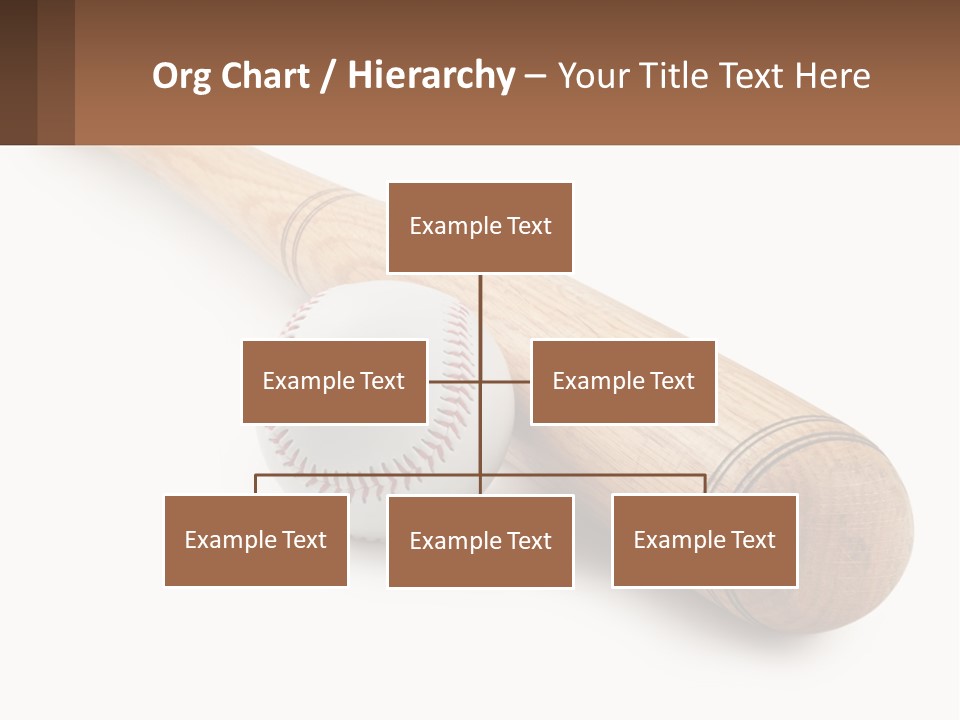 Org Chart / Hierarchy – Your Title Text Here

Example Text

Example Text

Example Text

Example Text

Example Text

Example Text